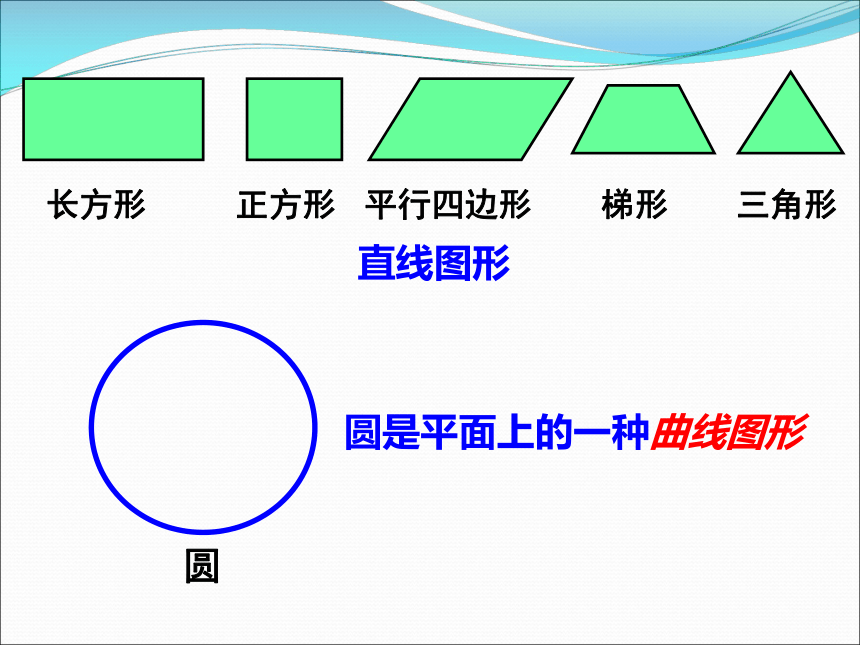 长方形 正方形 平行四边形 梯形 三角形

直线图形

圆是平面上的一种曲线图形

圆